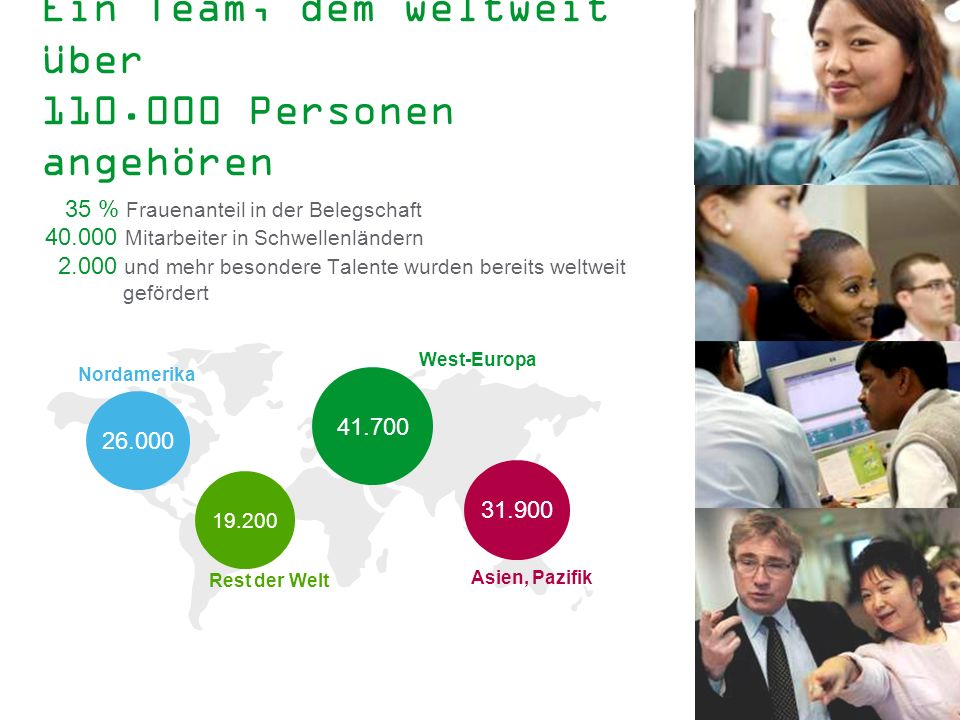 Ein Team, dem weltweit über 110.000 Personen angehören

35 % Frauenanteil in der Belegschaft
40.000 Mitarbeiter in Schwellenländern
2.000 und mehr besondere Talente wurden bereits weltweit gefördert

Nordamerika
26.000

West-Europa
41.700

19.200
Rest der Welt

31.900
Asien, Pazifik